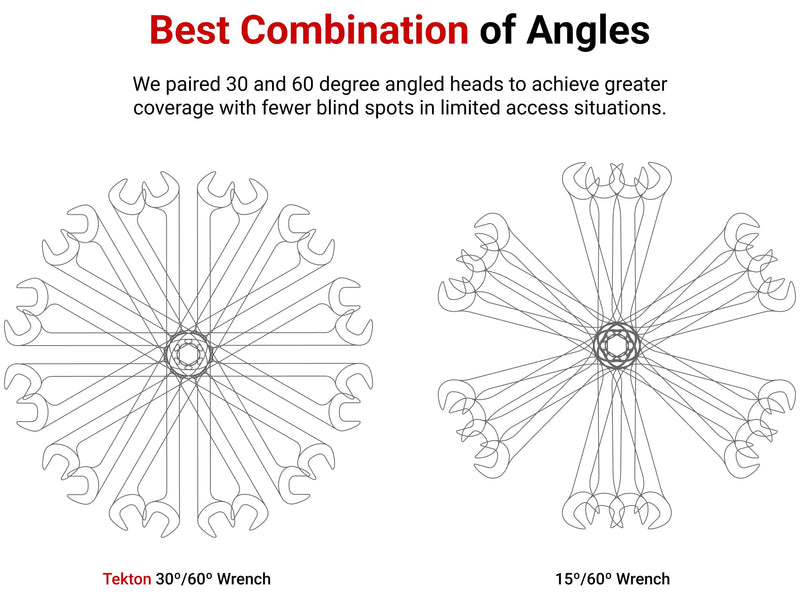 Best Combination of Angles

We paired 30 and 60 degree angled heads to achieve greater coverage with fewer blind spots in limited access situations.

Tekton 30º/60º Wrench

15º/60º Wrench